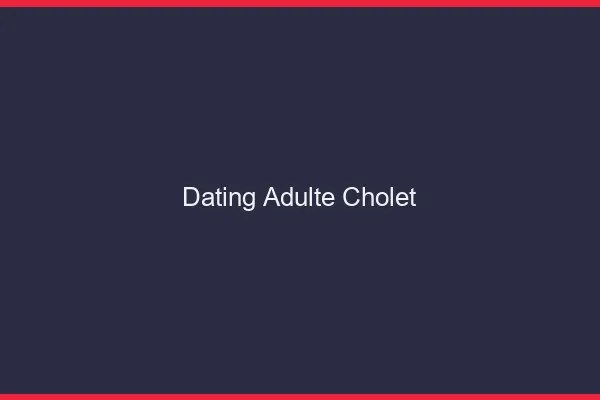 Dating Adulte Cholet